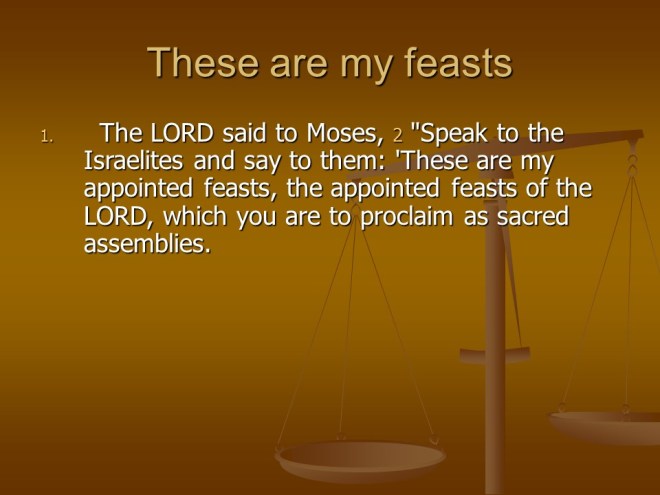 These are my feasts

1. The LORD said to Moses, 2 "Speak to the Israelites and say to them: 'These are my appointed feasts, the appointed feasts of the LORD, which you are to proclaim as sacred assemblies.